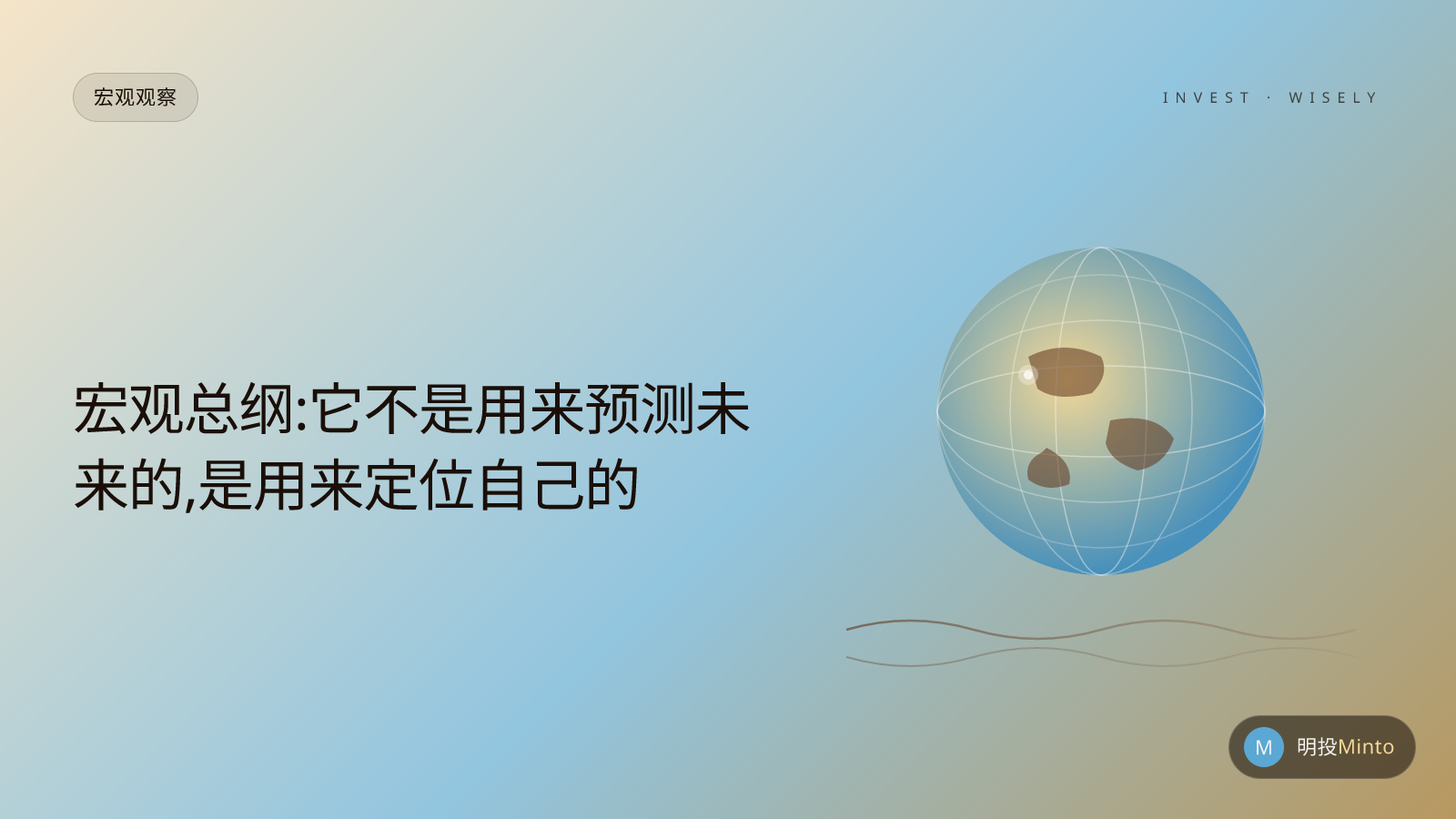 宏观观察

INVEST · WISELY

宏观总纲:它不是用来预测未来的,是用来定位自己的

M 明投Minto